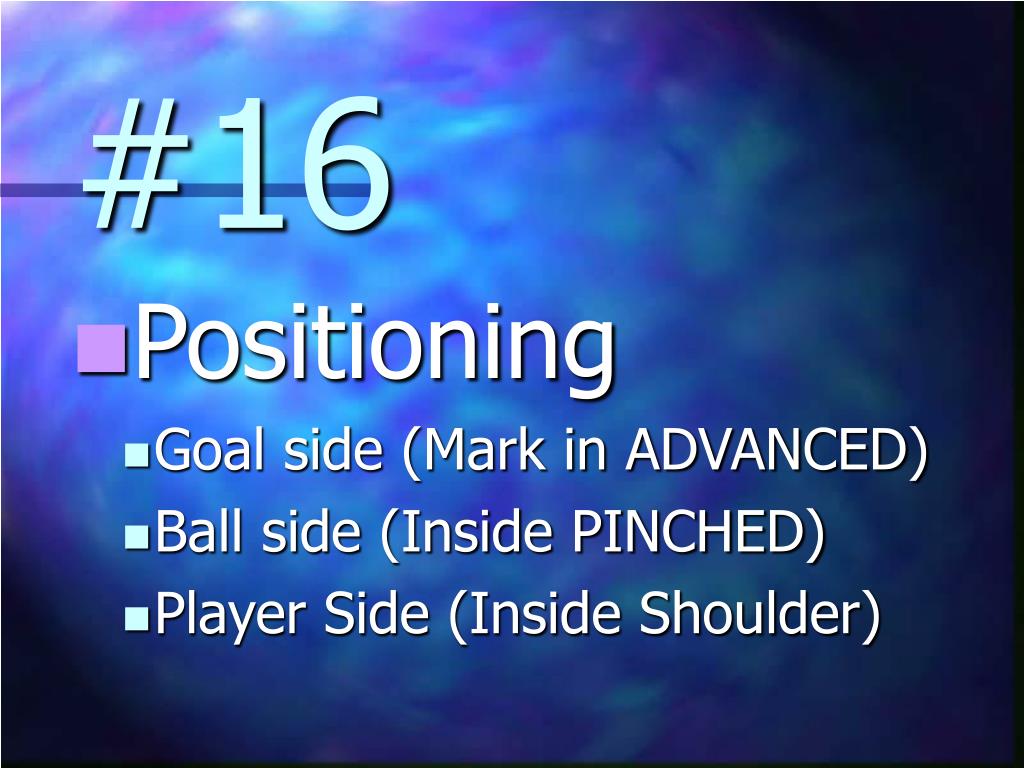 #16

Positioning

Goal side (Mark in ADVANCED)

Ball side (Inside PINCHED)

Player Side (Inside Shoulder)